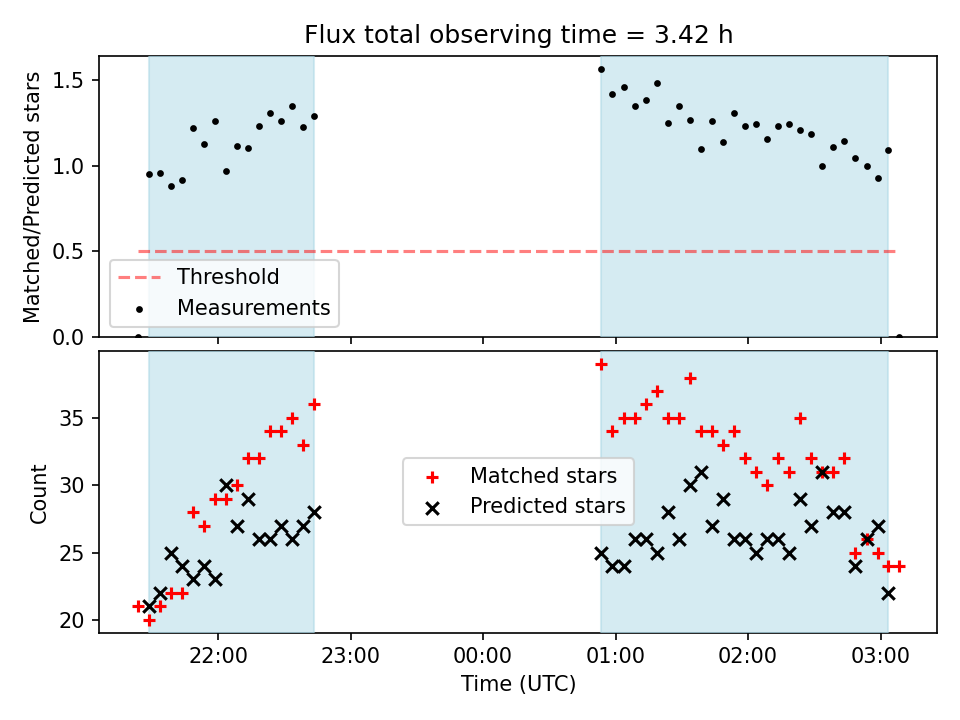 Flux total observing time = 3.42 h

Matched/Predicted stars

1.5
1.0
0.5
0.0

Threshold
Measurements

Count

35
30
25
20

Matched stars
Predicted stars

22:00
23:00
00:00
01:00
02:00
03:00

Time (UTC)